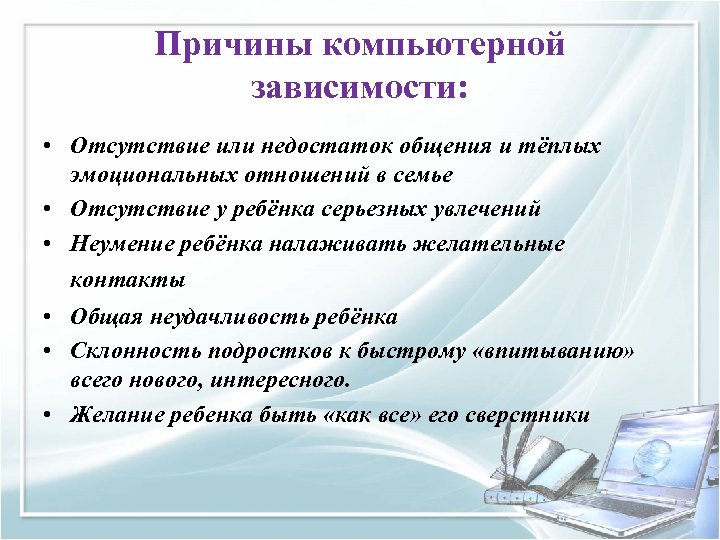 Причины компьютерной зависимости:

• Отсутствие или недостаток общения и тёплых эмоциональных отношений в семье
• Отсутствие у ребёнка серьезных увлечений
• Неумение ребёнка налаживать желательные контакты
• Общая неудачливость ребёнка
• Склонность подростков к быстрому «впитыванию» всего нового, интересного.
• Желание ребенка быть «как все» его сверстники